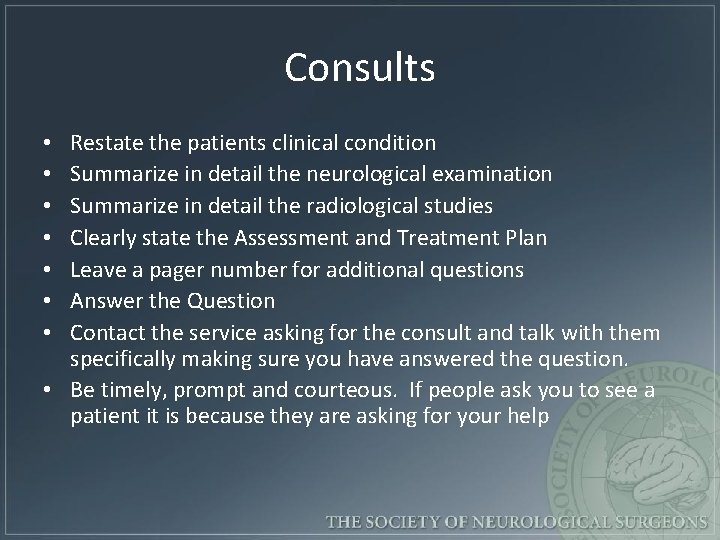 Consults

• Restate the patients clinical condition
• Summarize in detail the neurological examination
• Summarize in detail the radiological studies
• Clearly state the Assessment and Treatment Plan
• Leave a pager number for additional questions
• Answer the Question
• Contact the service asking for the consult and talk with them specifically making sure you have answered the question.
• Be timely, prompt and courteous. If people ask you to see a patient it is because they are asking for your help

SOCIETY OF NEUROLO

THE SOCIETY OF NEUROLOGICAL SURGEONS